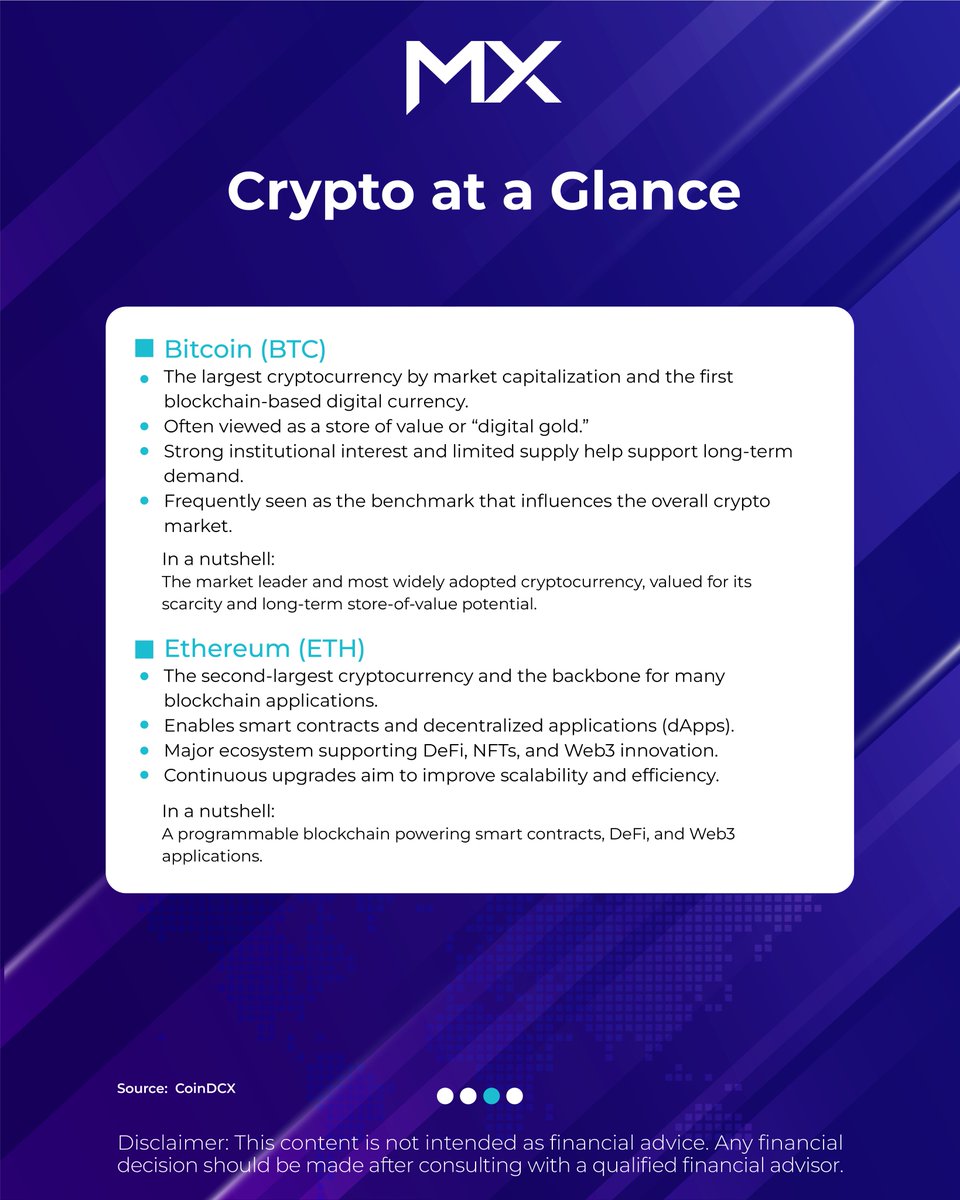 MX

Crypto at a Glance

Bitcoin (BTC)

- The largest cryptocurrency by market capitalization and the first blockchain-based digital currency.
- Often viewed as a store of value or “digital gold.”
- Strong institutional interest and limited supply help support long-term demand.
- Frequently seen as the benchmark that influences the overall crypto market.

In a nutshell:
The market leader and most widely adopted cryptocurrency, valued for its scarcity and long-term store-of-value potential.

Ethereum (ETH)

- The second-largest cryptocurrency and the backbone for many blockchain applications.
- Enables smart contracts and decentralized applications (dApps).
- Major ecosystem supporting DeFi, NFTs, and Web3 innovation.
- Continuous upgrades aim to improve scalability and efficiency.

In a nutshell:
A programmable blockchain powering smart contracts, DeFi, and Web3 applications.

Source: CoinDCX

Disclaimer: This content is not intended as financial advice. Any financial decision should be made after consulting with a qualified financial advisor.